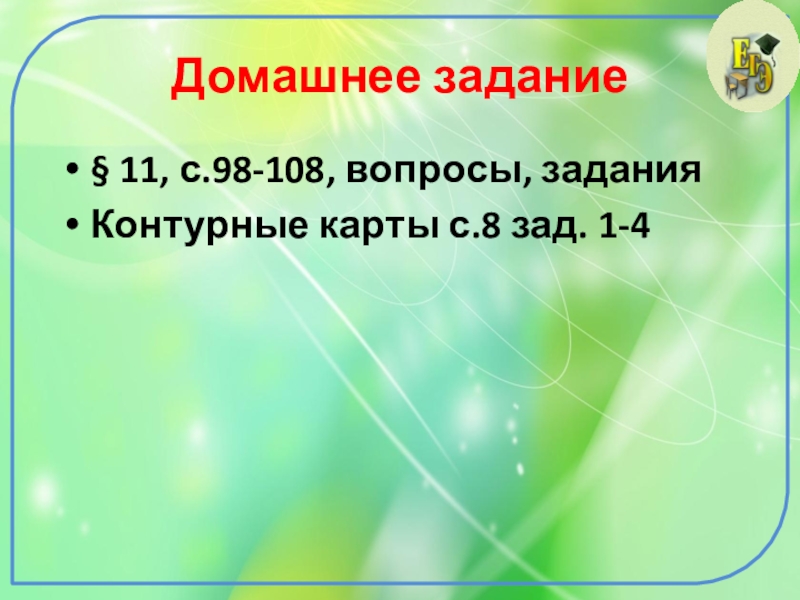 ЕГЭ

Домашнее задание

• § 11, с.98-108, вопросы, задания
• Контурные карты с.8 зад. 1-4